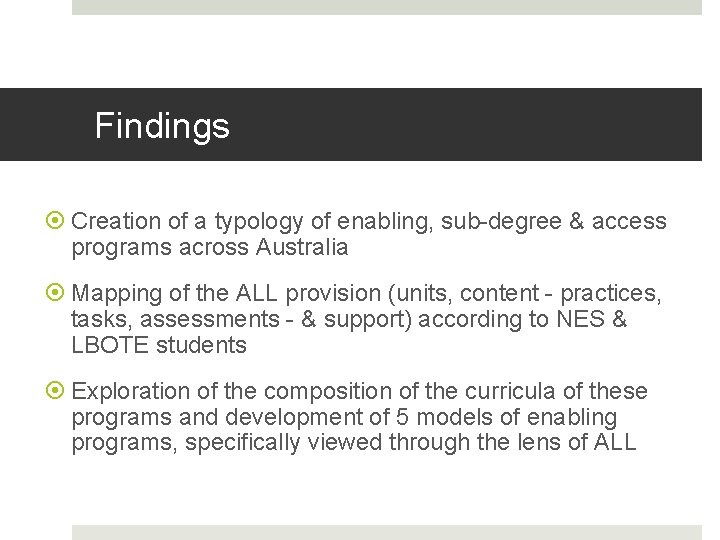 Findings

Creation of a typology of enabling, sub-degree & access programs across Australia

Mapping of the ALL provision (units, content - practices, tasks, assessments - & support) according to NES & LBOTE students

Exploration of the composition of the curricula of these programs and development of 5 models of enabling programs, specifically viewed through the lens of ALL